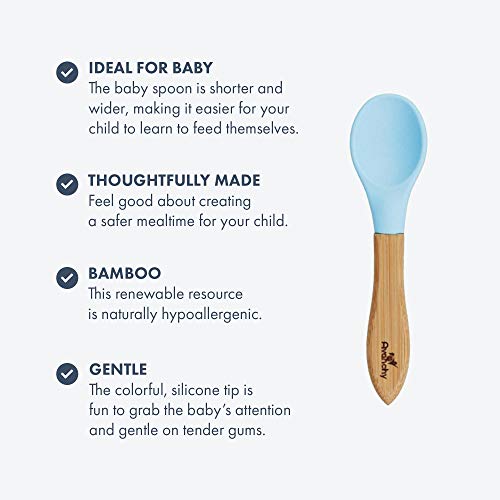 IDEAL FOR BABY
The baby spoon is shorter and wider, making it easier for your child to learn to feed themselves.

THOUGHTFULLY MADE
Feel good about creating a safer mealtime for your child.

BAMBOO
This renewable resource is naturally hypoallergenic.

GENTLE
The colorful, silicone tip is fun to grab the baby's attention and gentle on tender gums.

Avanchy